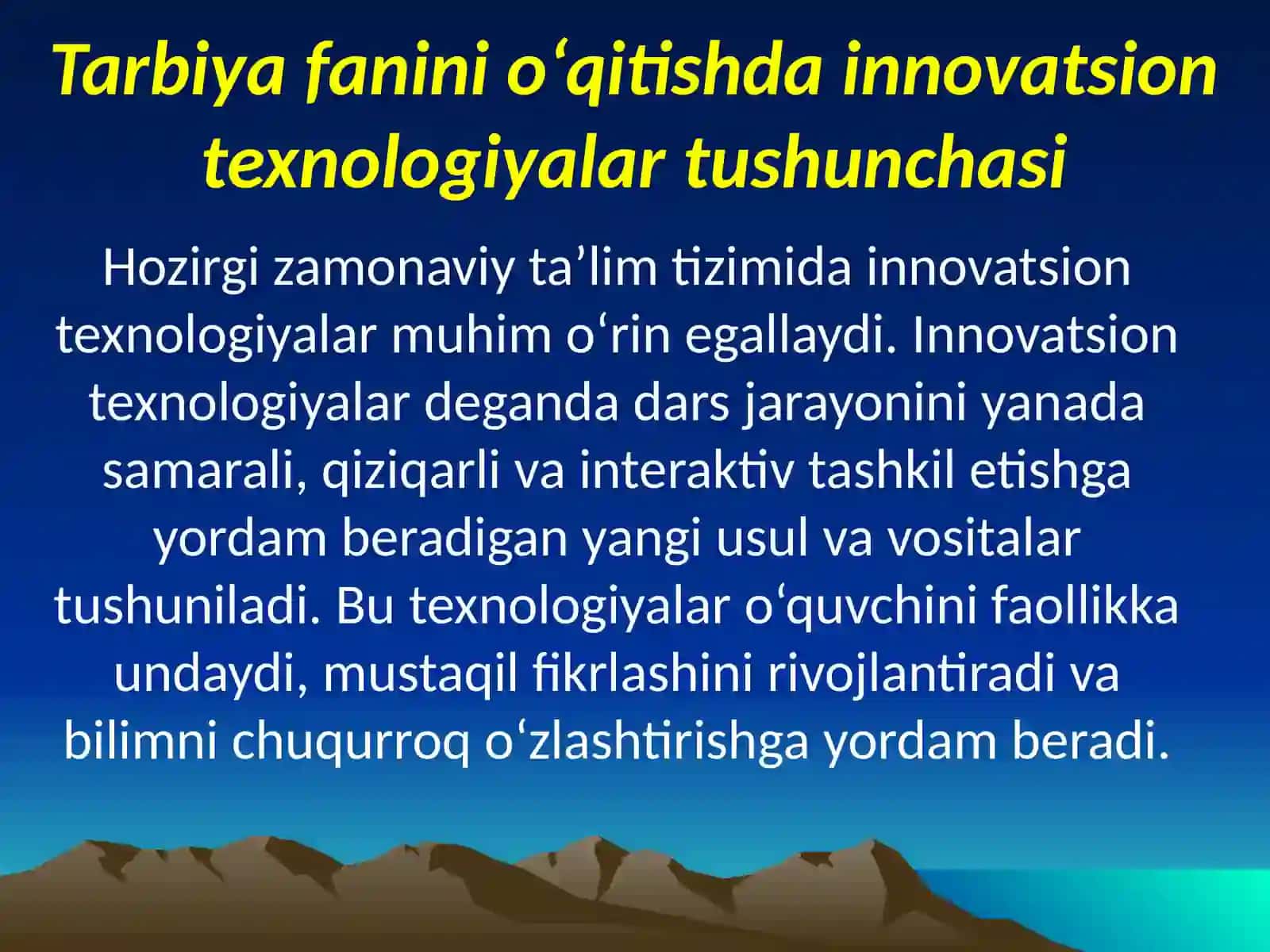 Tarbiya fanini o‘qitishda innovatsion texnologiyalar tushunchasi

Hozirgi zamonaviy ta’lim tizimida innovatsion texnologiyalar muhim o‘rin egallaydi. Innovatsion texnologiyalar deganda dars jarayonini yanada samarali, qiziqarli va interaktiv tashkil etishga yordam beradigan yangi usul va vositalar tushuniladi. Bu texnologiyalar o‘quvchini faollikka undaydi, mustaqil fikrlashini rivojlantiradi va bilimni chuqurroq o‘zlashtirishga yordam beradi.